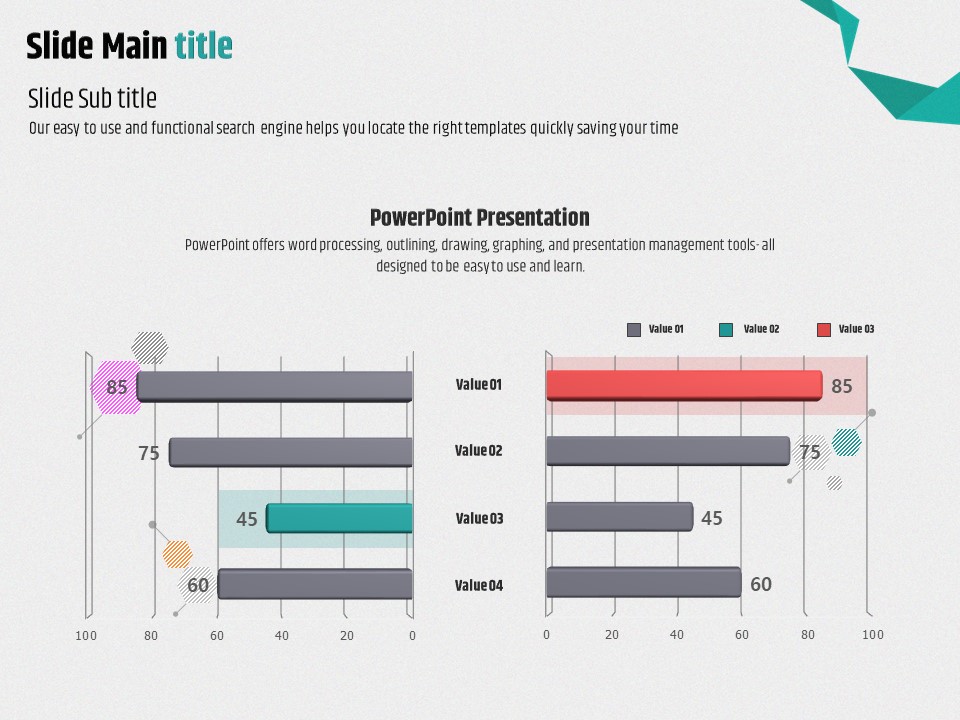 Slide Main title

Slide Sub title

Our easy to use and functional search engine helps you locate the right templates quickly saving your time

PowerPoint Presentation

PowerPoint offers word processing, outlining, drawing, graphing, and presentation management tools- all designed to be easy to use and learn.

Value 01 Value 02 Value 03

85

75

45

60

100 80 60 40 20 0

Value 01

Value 02

Value 03

Value 04

85

75

45

60

0 20 40 60 80 100